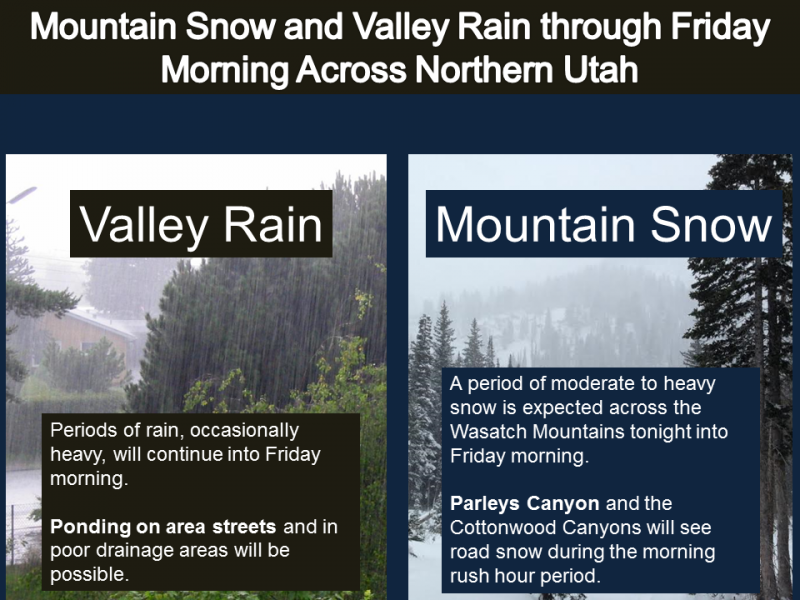 Mountain Snow and Valley Rain through Friday Morning Across Northern Utah

Valley Rain

Periods of rain, occasionally heavy, will continue into Friday morning.

Ponding on area streets and in poor drainage areas will be possible.

Mountain Snow

A period of moderate to heavy snow is expected across the Wasatch Mountains tonight into Friday morning.

Parleys Canyon and the Cottonwood Canyons will see road snow during the morning rush hour period.